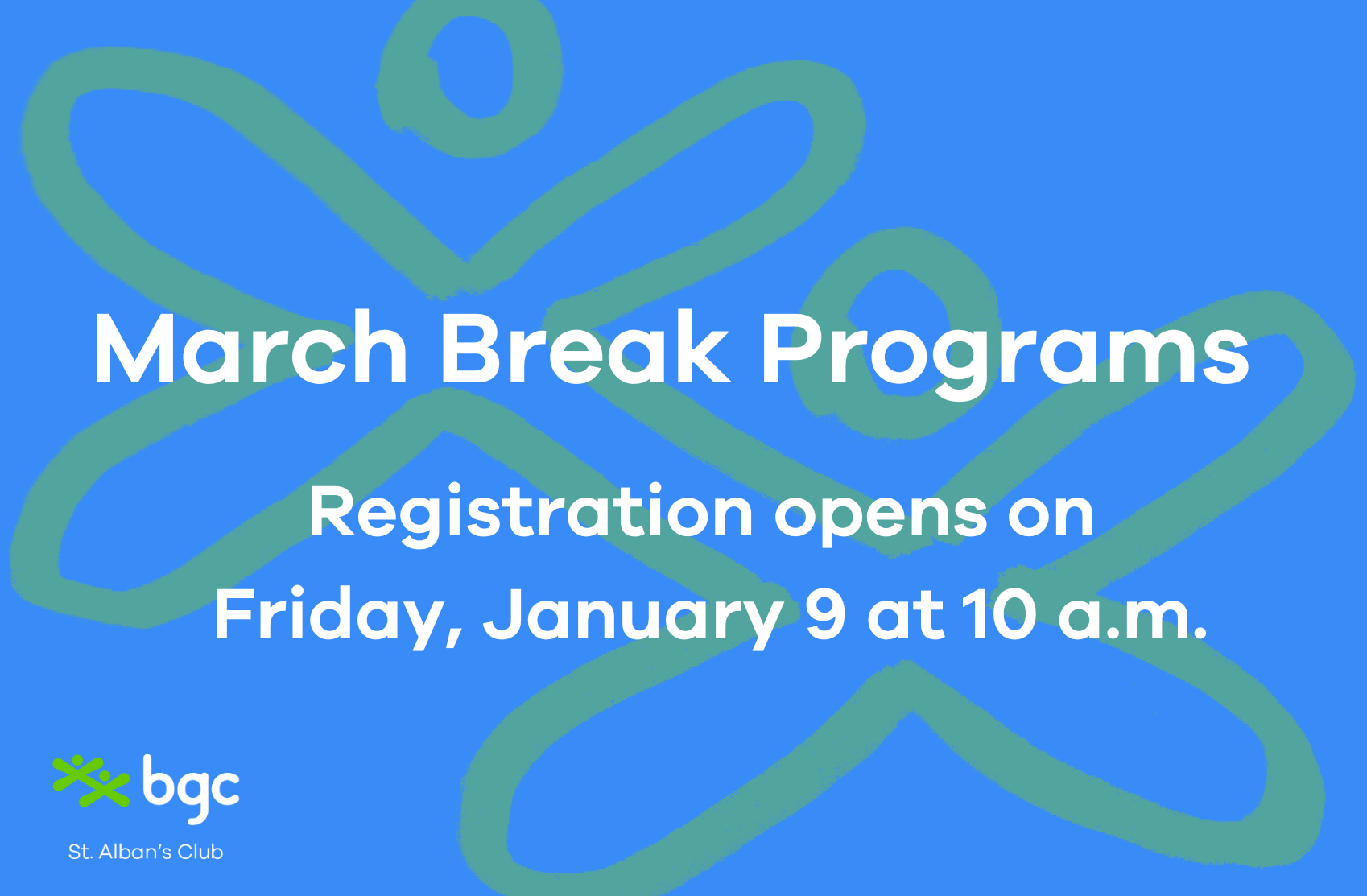 March Break Programs

Registration opens on Friday, January 9 at 10 a.m.

bgc

St. Alban's Club